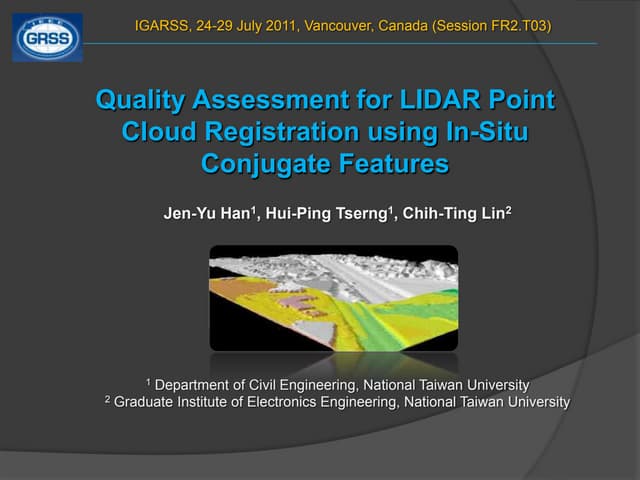 GRSS

IGARSS, 24-29 July 2011, Vancouver, Canada (Session FR2.T03)

Quality Assessment for LIDAR Point Cloud Registration using In-Situ Conjugate Features

Jen-Yu Han$^1$, Hui-Ping Tserng$^1$, Chih-Ting Lin$^2$

$^1$ Department of Civil Engineering, National Taiwan University
$^2$ Graduate Institute of Electronics Engineering, National Taiwan University